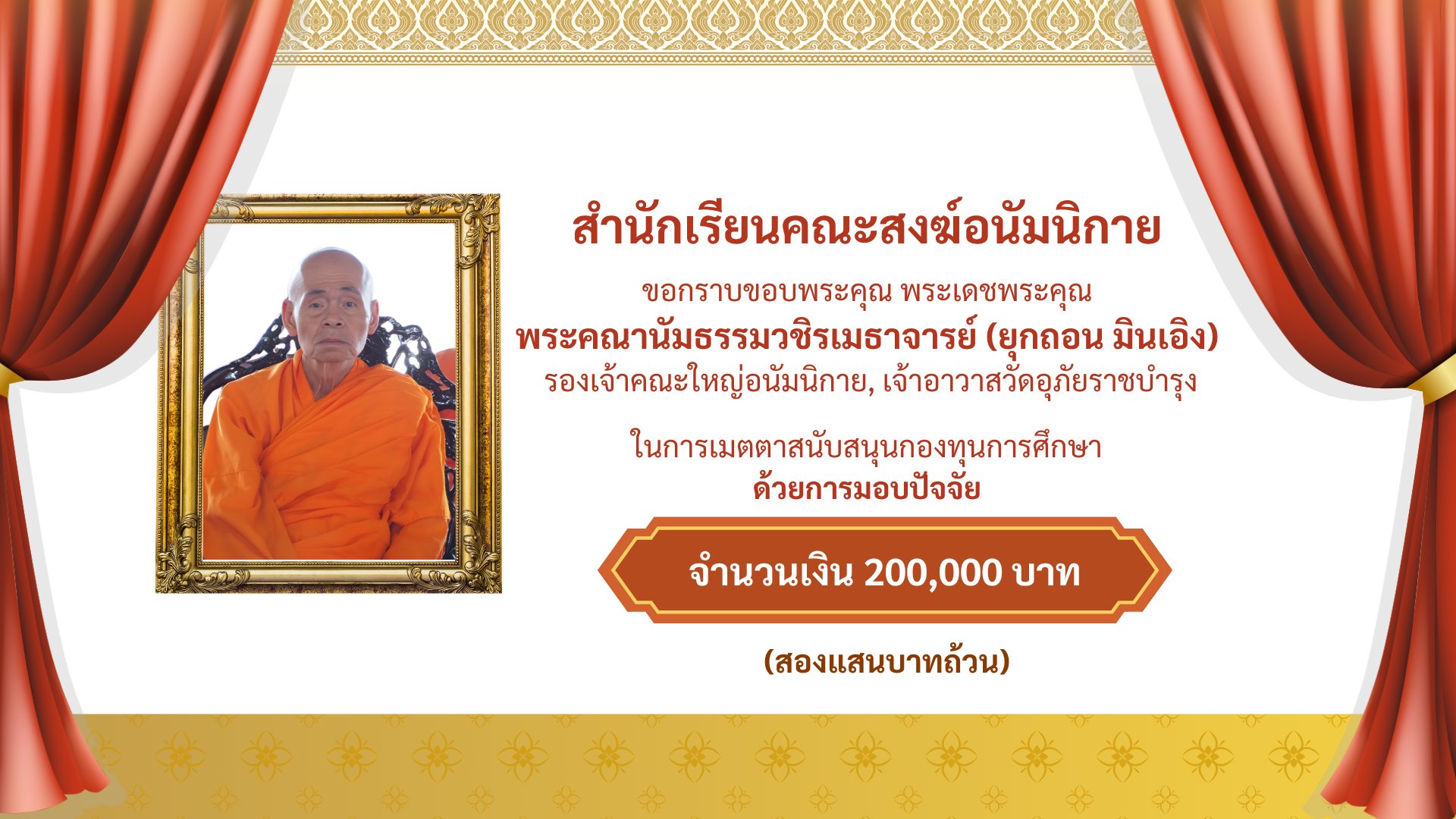 สำนักเรียนคณะสงฆ์อนัมนิกาย

ขอกราบขอบพระคุณ พระเดชพระคุณ
พระคณานัมธรรมวชิรเมธาจารย์ (ยุกถอน มินเอิง)
รองเจ้าคณะใหญ่อนัมนิกาย, เจ้าอาวาสวัดอุภัยราชบำรุง

ในการเมตตาสนับสนุนกองทุนการศึกษา
ด้วยการมอบปัจจัย

จำนวนเงิน 200,000 บาท

(สองแสนบาทถ้วน)